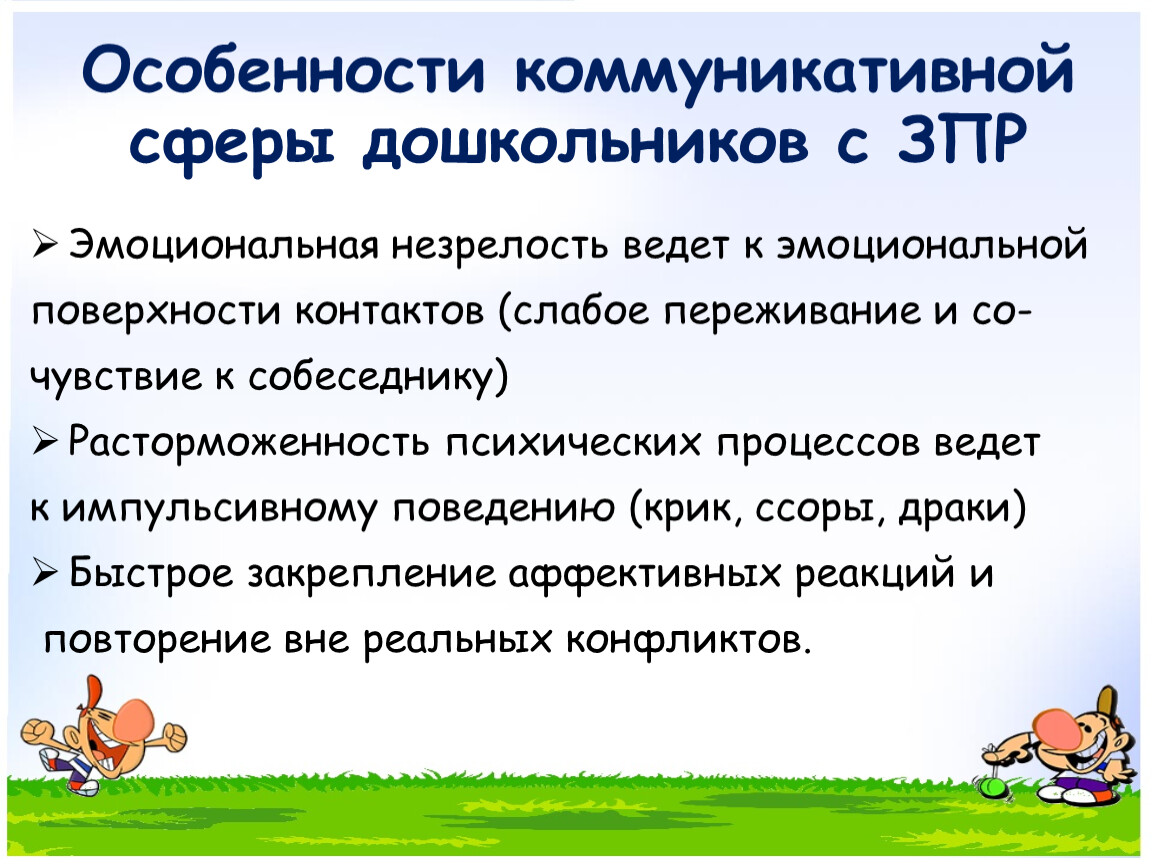 Особенности коммуникативной сферы дошкольников с ЗПР

➢ Эмоциональная незрелость ведет к эмоциональной поверхности контактов (слабое переживание и сочувствие к собеседнику)

➢ Расторможенность психических процессов ведет к импульсивному поведению (крик, ссоры, драки)

➢ Быстрое закрепление аффективных реакций и повторение вне реальных конфликтов.